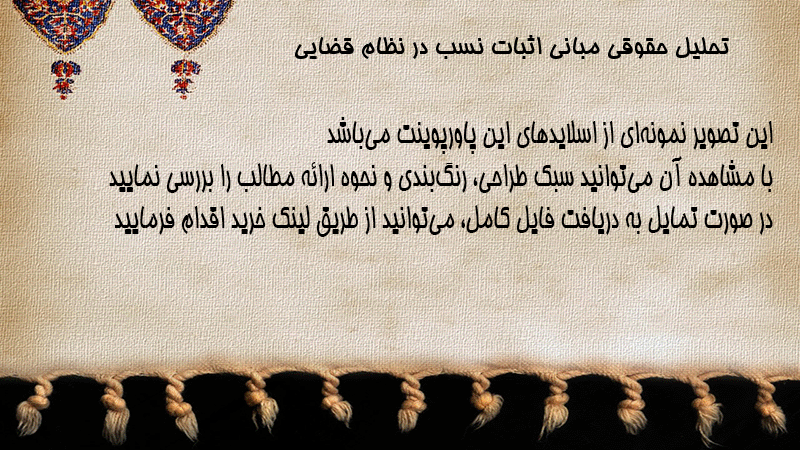 تحلیل حقوقی مبانی اثبات نسب در نظام قضایی

این تصویر نمونه‌ای از اسلایدهای این پاورپوینت می‌باشد
با مشاهده آن می‌توانید سبک طراحی، رنگ‌بندی و نحوه ارائه مطالب را بررسی نمایید
در صورت تمایل به دریافت فایل کامل، می‌توانید از طریق لینک خرید اقدام فرمایید